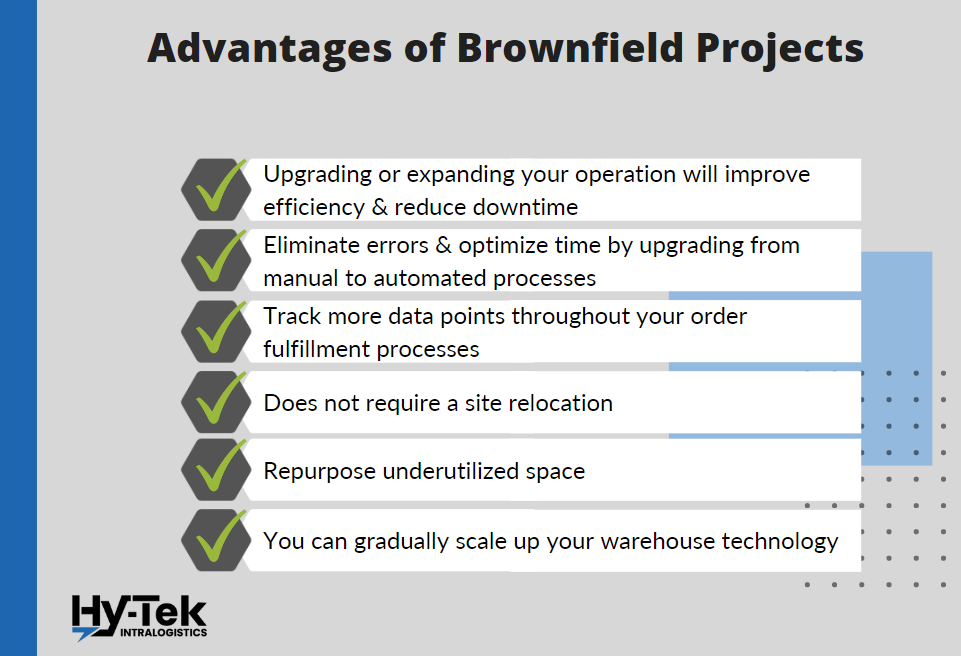 Advantages of Brownfield Projects

Upgrading or expanding your operation will improve efficiency & reduce downtime

Eliminate errors & optimize time by upgrading from manual to automated processes

Track more data points throughout your order fulfillment processes

Does not require a site relocation

Repurpose underutilized space

You can gradually scale up your warehouse technology

Hy-Tek INTRALOGISTICS